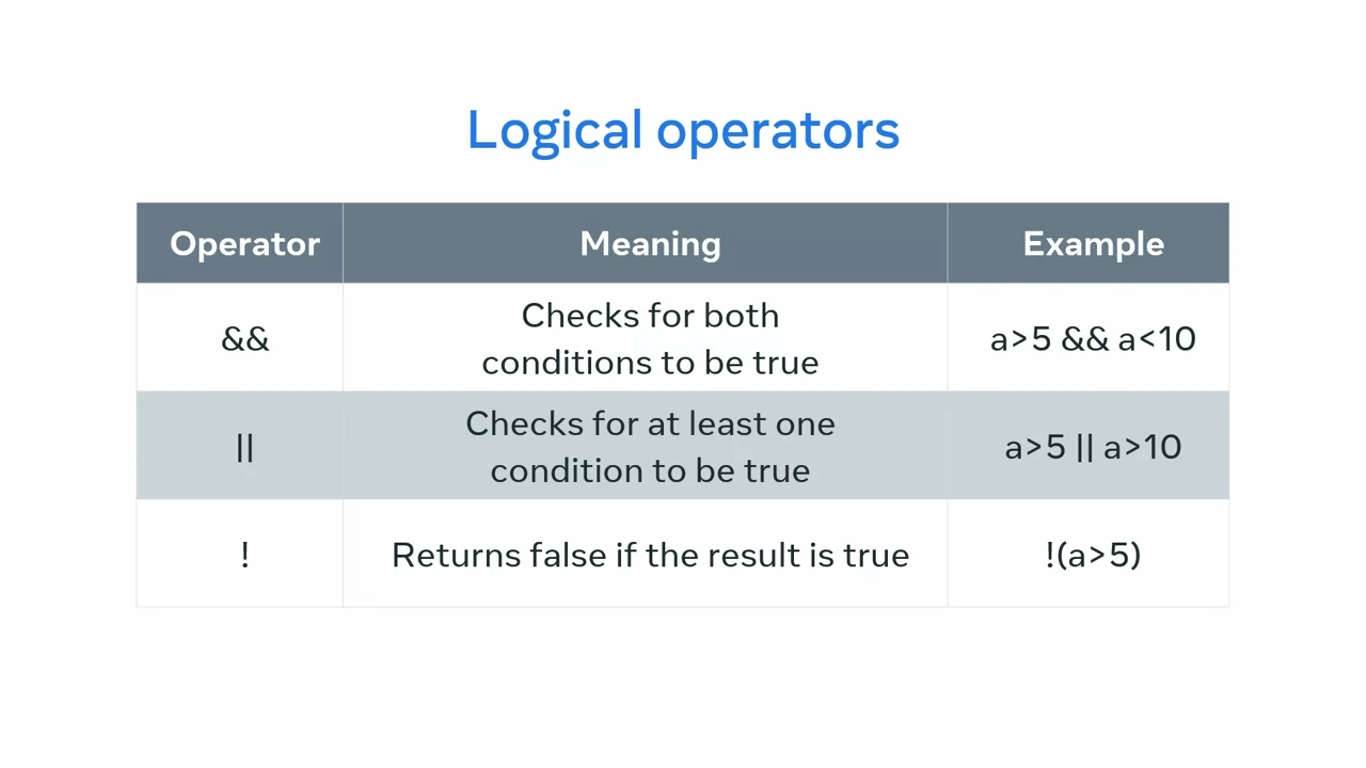 Logical operators

| Operator | Meaning | Example |
|---|---|---|
| && | Checks for both conditions to be true | a>5 && a<10 |
| \|\| | Checks for at least one condition to be true | a>5 \|\| a>10 |
| ! | Returns false if the result is true | !(a>5) |